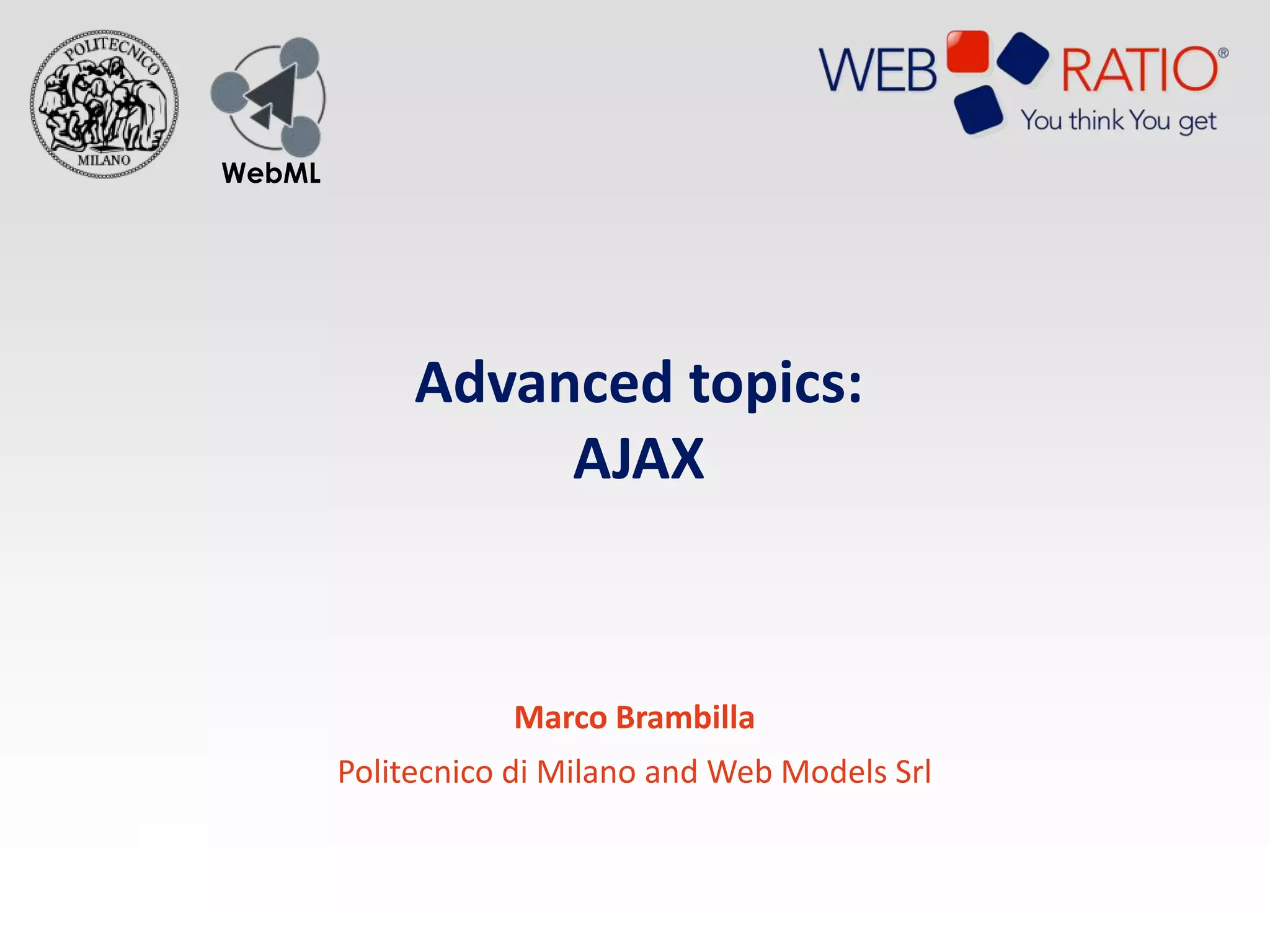 POLITECNICO
MILANO

WebML

WEB RATIO®
You think You get

Advanced topics:
AJAX

Marco Brambilla
Politecnico di Milano and Web Models Srl